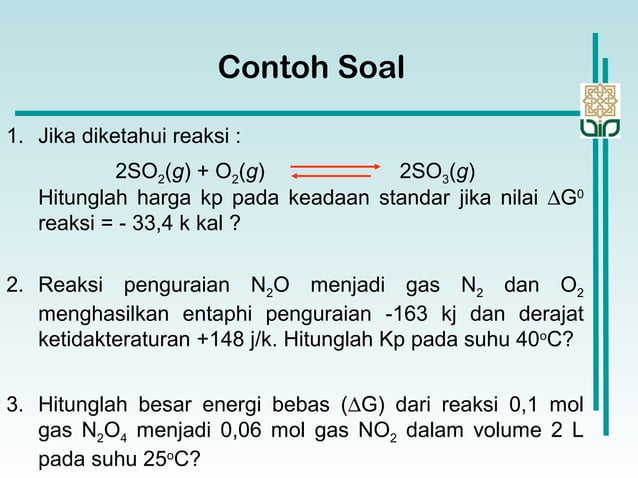 Contoh Soal

1. Jika diketahui reaksi :

$2SO_2(g) + O_2(g) \rightleftharpoons 2SO_3(g)$

Hitunglah harga kp pada keadaan standar jika nilai $\Delta G^0$ reaksi = - 33,4 k kal ?

2. Reaksi penguraian $N_2O$ menjadi gas $N_2$ dan $O_2$ menghasilkan entaphi penguraian -163 kj dan derajat ketidakteraturan +148 j/k. Hitunglah Kp pada suhu $40^oC$?

3. Hitunglah besar energi bebas ($\Delta G$) dari reaksi 0,1 mol gas $N_2O_4$ menjadi 0,06 mol gas $NO_2$ dalam volume 2 L pada suhu $25^oC$?